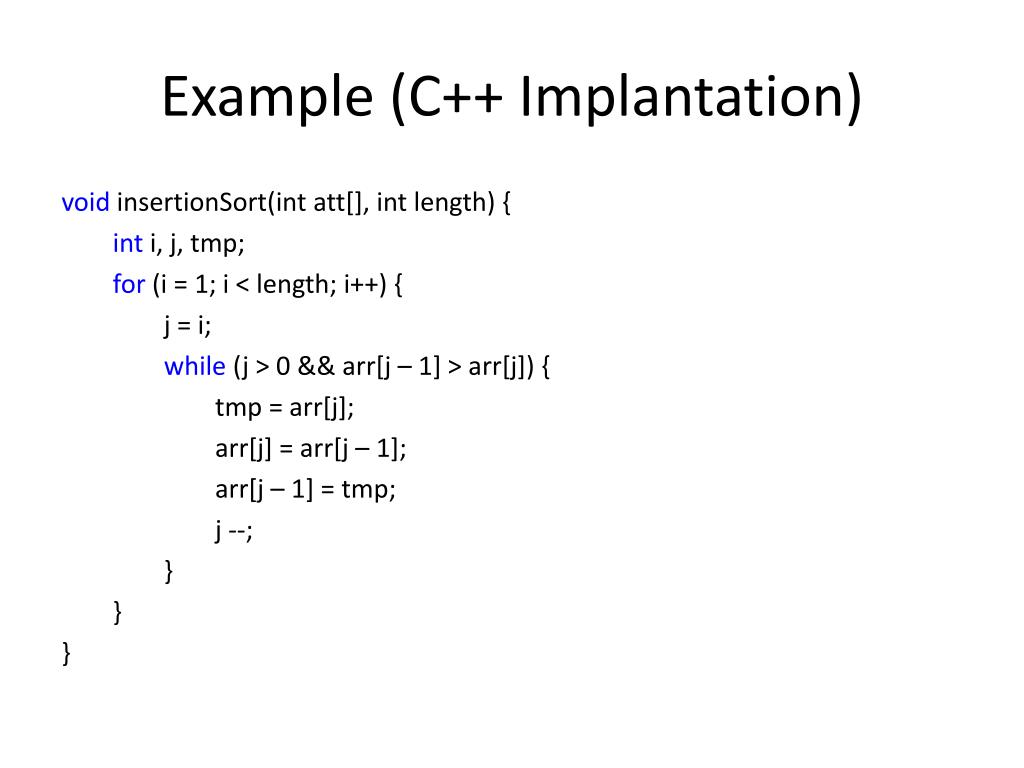 Example (C++ Implantation)

void insertionSort(int att[], int length) {
    int i, j, tmp;
    for (i = 1; i < length; i++) {
        j = i;
        while (j > 0 && arr[j – 1] > arr[j]) {
            tmp = arr[j];
            arr[j] = arr[j – 1];
            arr[j – 1] = tmp;
            j --;
        }
    }
}